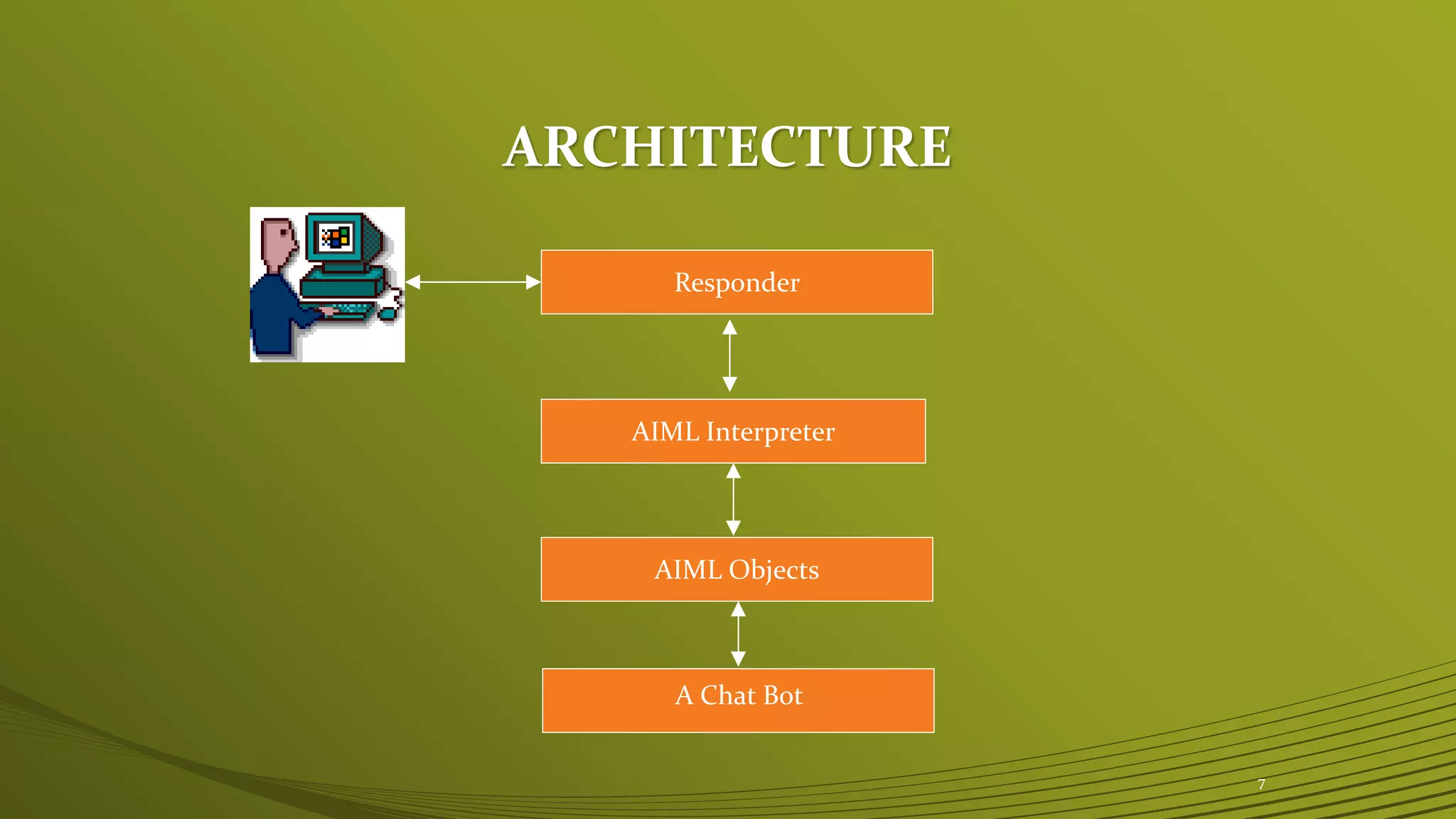 ARCHITECTURE

Responder

AIML Interpreter

AIML Objects

A Chat Bot

7